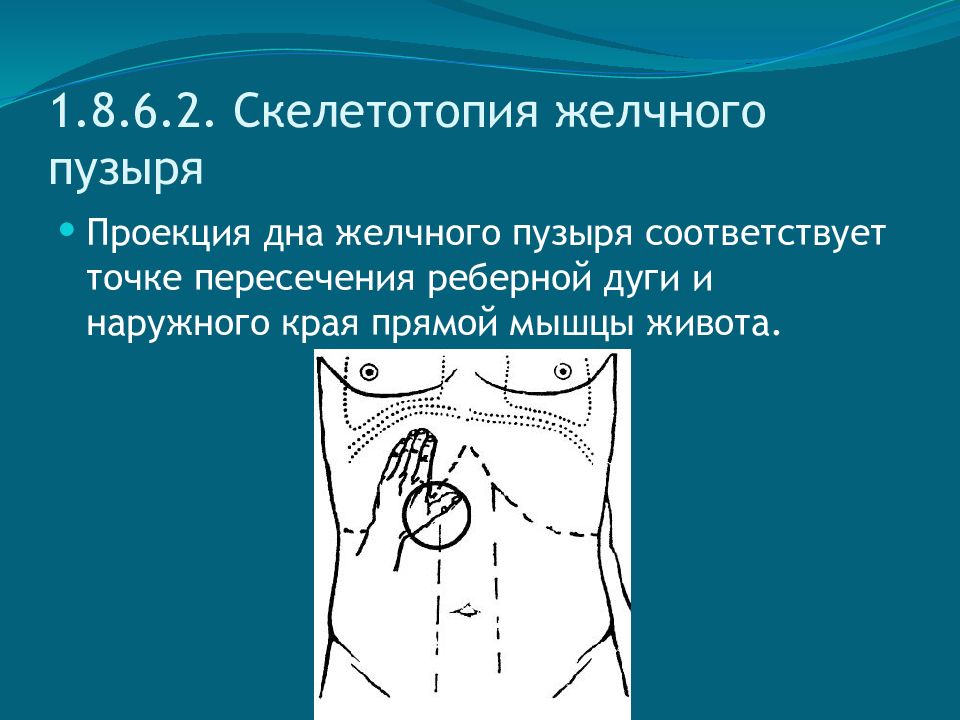 1.8.6.2. Скелетотопия желчного пузыря

Проекция дна желчного пузыря соответствует точке пересечения реберной дуги и наружного края прямой мышцы живота.